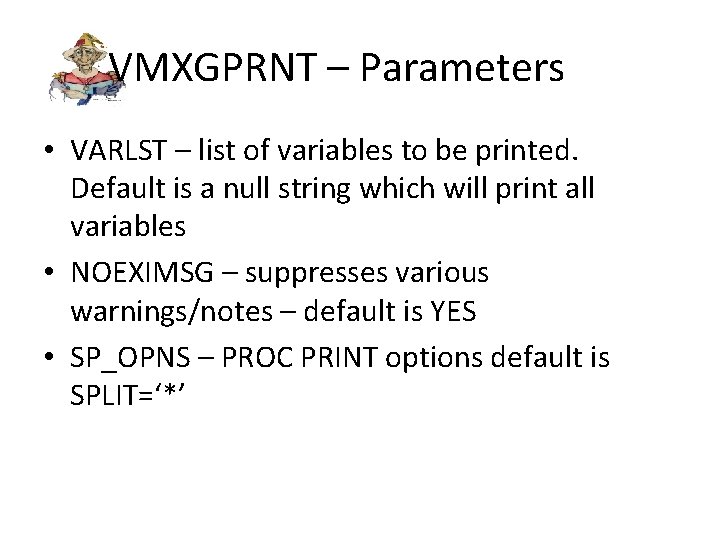 VMXGPRNT – Parameters

• VARLST – list of variables to be printed. Default is a null string which will print all variables

• NOEXIMSG – suppresses various warnings/notes – default is YES

• SP_OPNS – PROC PRINT options default is SPLIT=‘*’